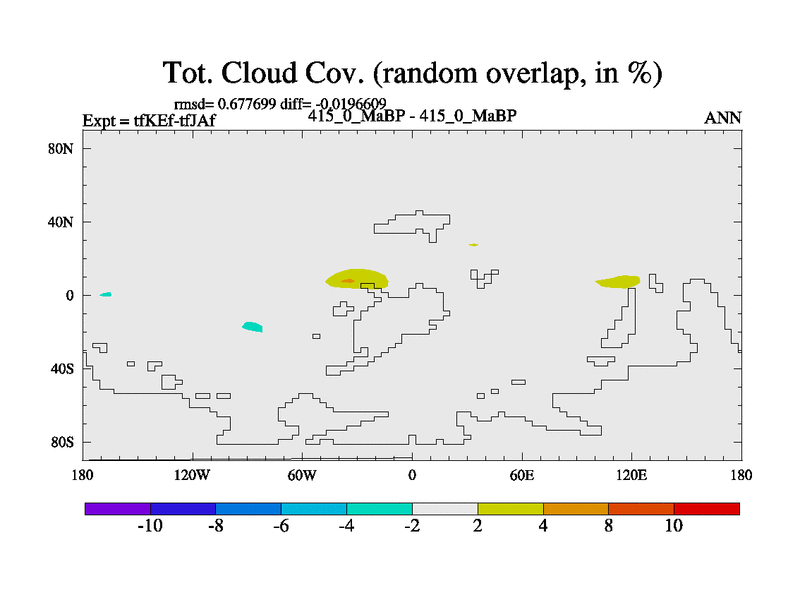 Tot. Cloud Cov. (random overlap, in %)

rmsd= 0.677699 diff= -0.0196609
Expt = tfKEf-tfJAf
415_0_MaBP - 415_0_MaBP
ANN

80N
40N
0
40S
80S

180
120W
60W
0
60E
120E
180

-10
-8
-6
-4
-2
2
4
8
10